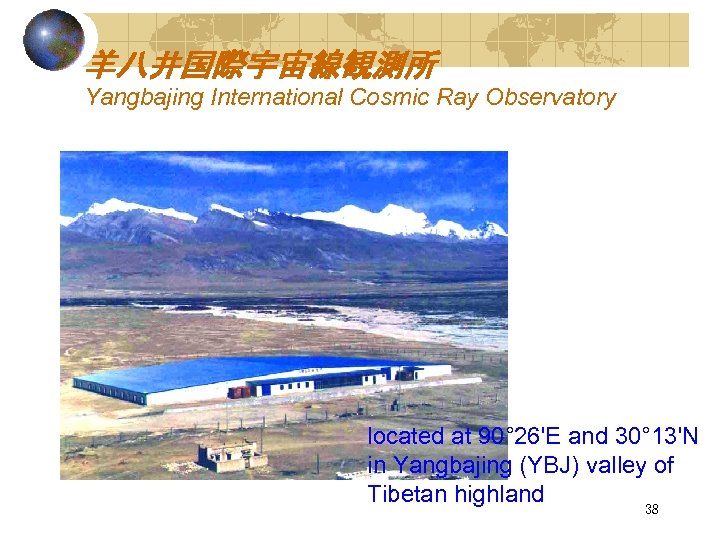 羊八井国際宇宙線観測所
Yangbajing International Cosmic Ray Observatory

located at 90°26'E and 30°13'N in Yangbajing (YBJ) valley of Tibetan highland

38